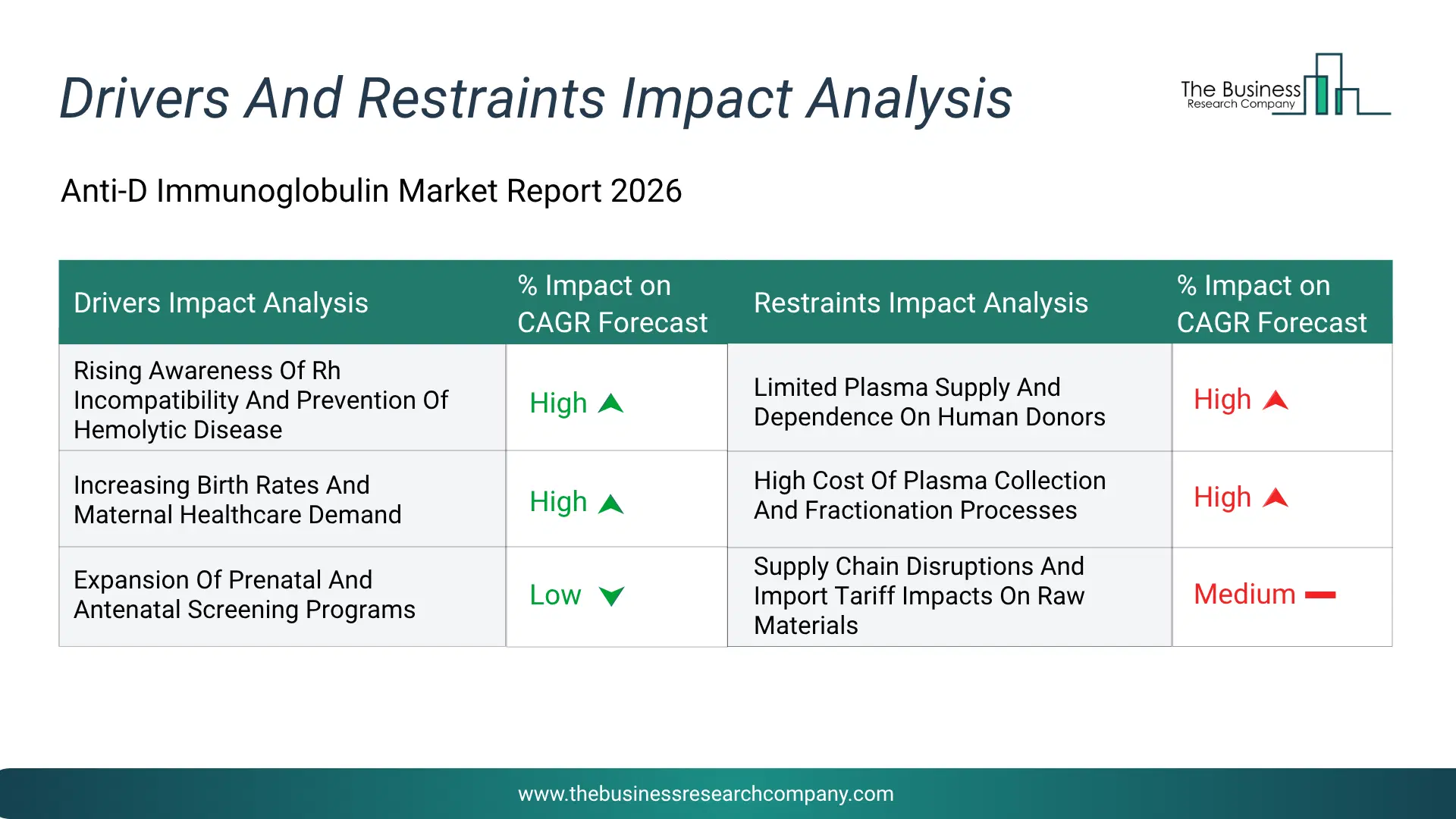 Drivers And Restraints Impact Analysis

The Business Research Company

Anti-D Immunoglobulin Market Report 2026

| Drivers Impact Analysis | % Impact on CAGR Forecast | Restraints Impact Analysis | % Impact on CAGR Forecast |
|---|---|---|---|
| Rising Awareness Of Rh Incompatibility And Prevention Of Hemolytic Disease | High | Limited Plasma Supply And Dependence On Human Donors | High |
| Increasing Birth Rates And Maternal Healthcare Demand | High | High Cost Of Plasma Collection And Fractionation Processes | High |
| Expansion Of Prenatal And Antenatal Screening Programs | Low | Supply Chain Disruptions And Import Tariff Impacts On Raw Materials | Medium |

www.thebusinessresearchcompany.com